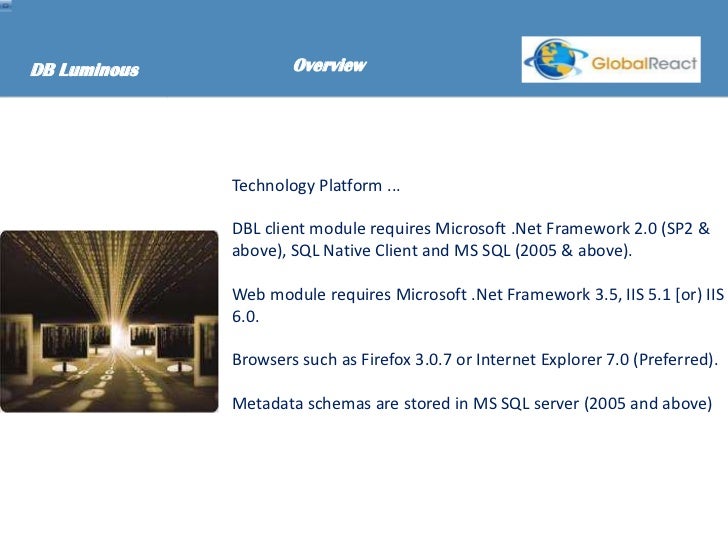 DB Luminous

Overview

GlobalReact

Technology Platform ...

DBL client module requires Microsoft .Net Framework 2.0 (SP2 & above), SQL Native Client and MS SQL (2005 & above).

Web module requires Microsoft .Net Framework 3.5, IIS 5.1 [or) IIS 6.0.

Browsers such as Firefox 3.0.7 or Internet Explorer 7.0 (Preferred).

Metadata schemas are stored in MS SQL server (2005 and above)